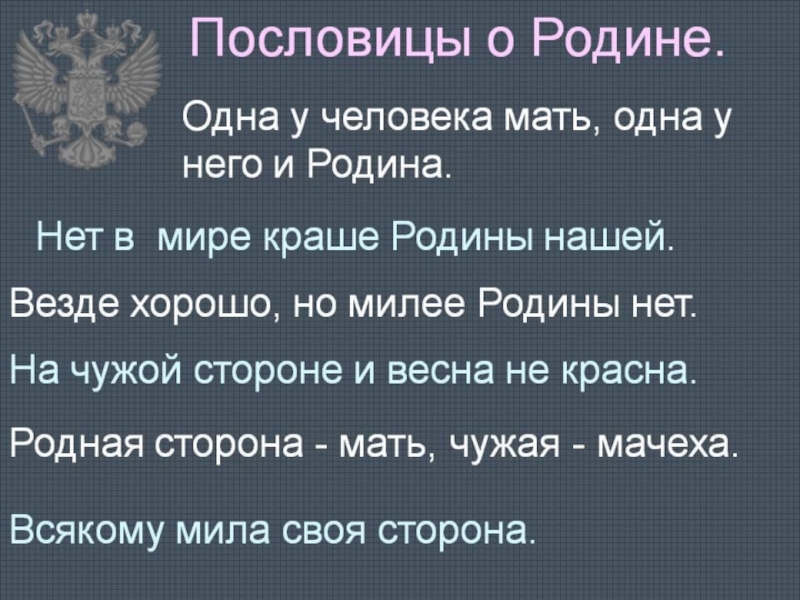 Пословицы о Родине.

Одна у человека мать, одна у него и Родина.

Нет в мире краше Родины нашей.

Везде хорошо, но милее Родины нет.

На чужой стороне и весна не красна.

Родная сторона - мать, чужая - мачеха.

Всякому мила своя сторона.